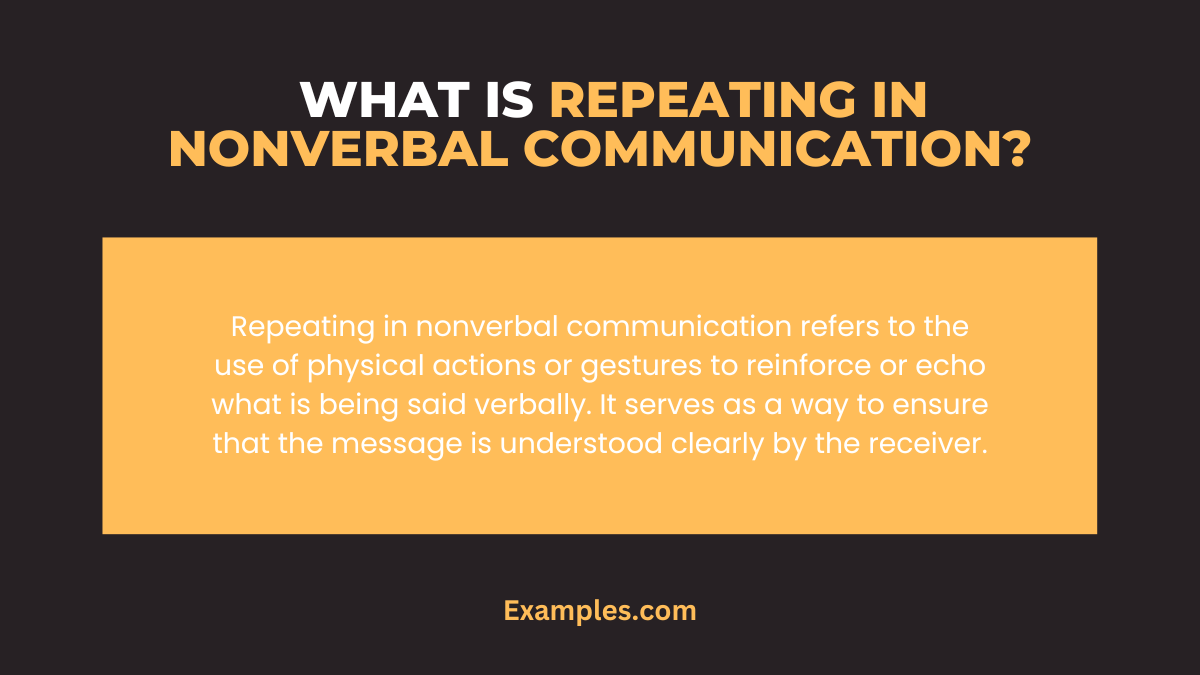 WHAT IS REPEATING IN NONVERBAL COMMUNICATION?

Repeating in nonverbal communication refers to the use of physical actions or gestures to reinforce or echo what is being said verbally. It serves as a way to ensure that the message is understood clearly by the receiver.

Examples.com